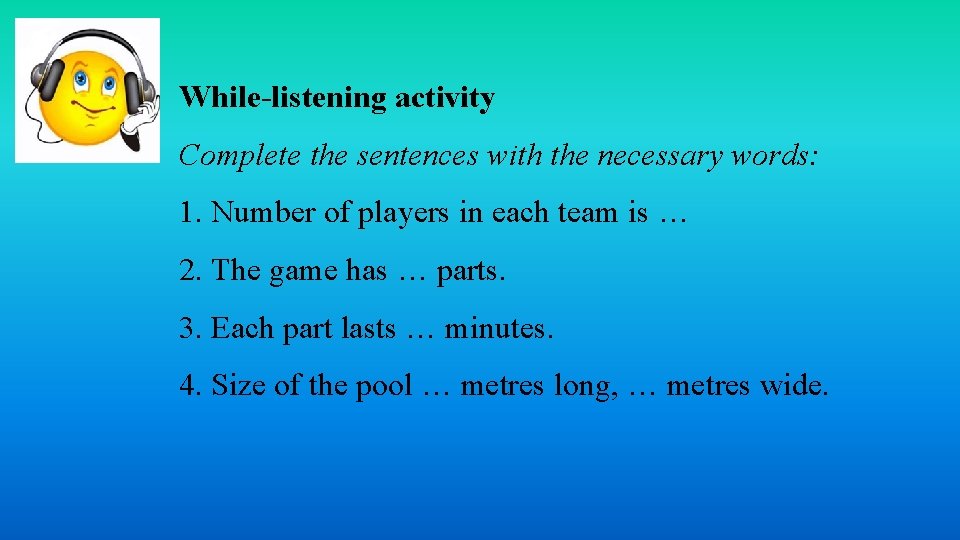 While-listening activity

Complete the sentences with the necessary words:

1. Number of players in each team is …

2. The game has … parts.

3. Each part lasts … minutes.

4. Size of the pool … metres long, … metres wide.